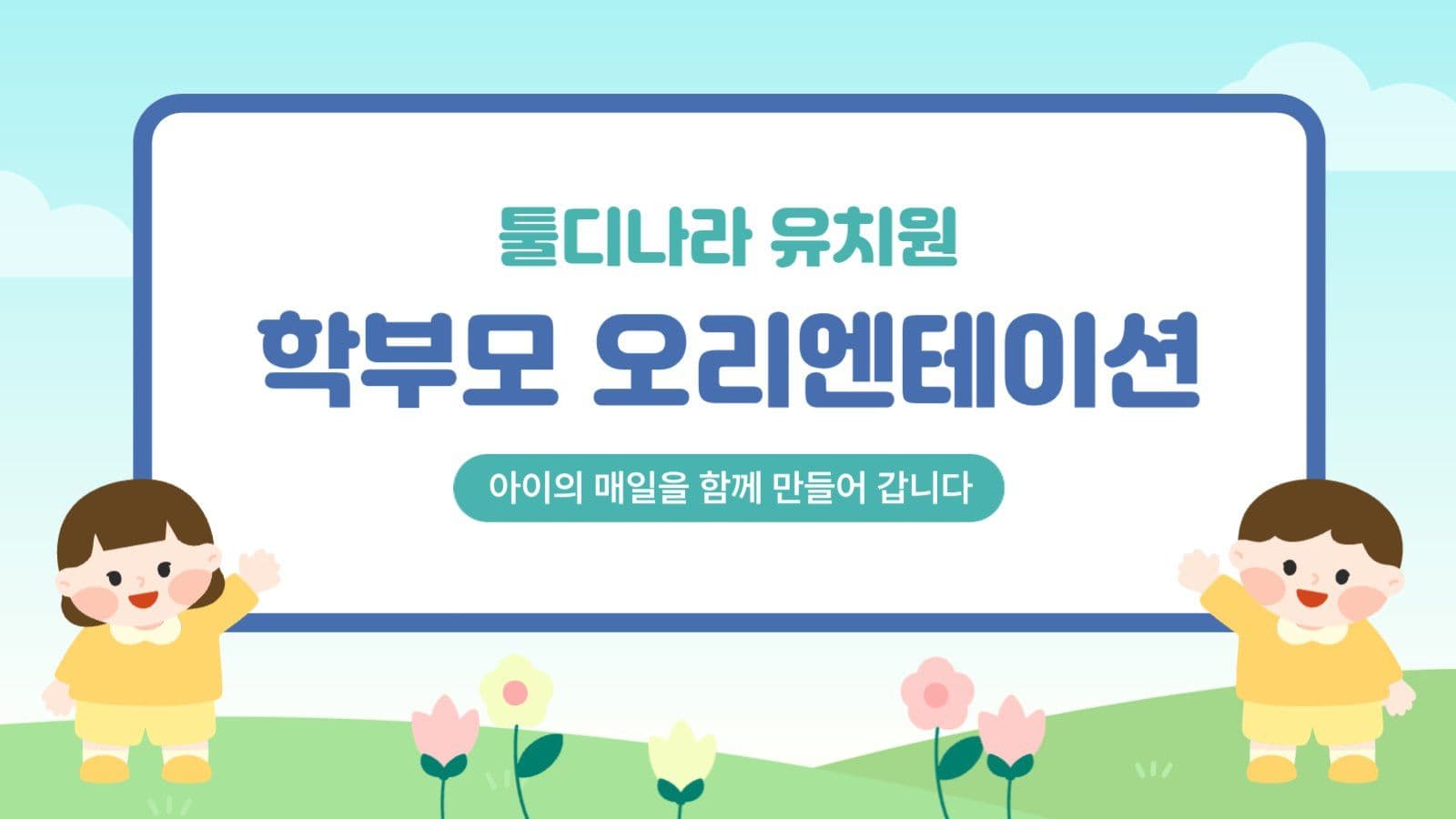 툴디나라 유치원

학부모 오리엔테이션

아이의 매일을 함께 만들어 갑니다